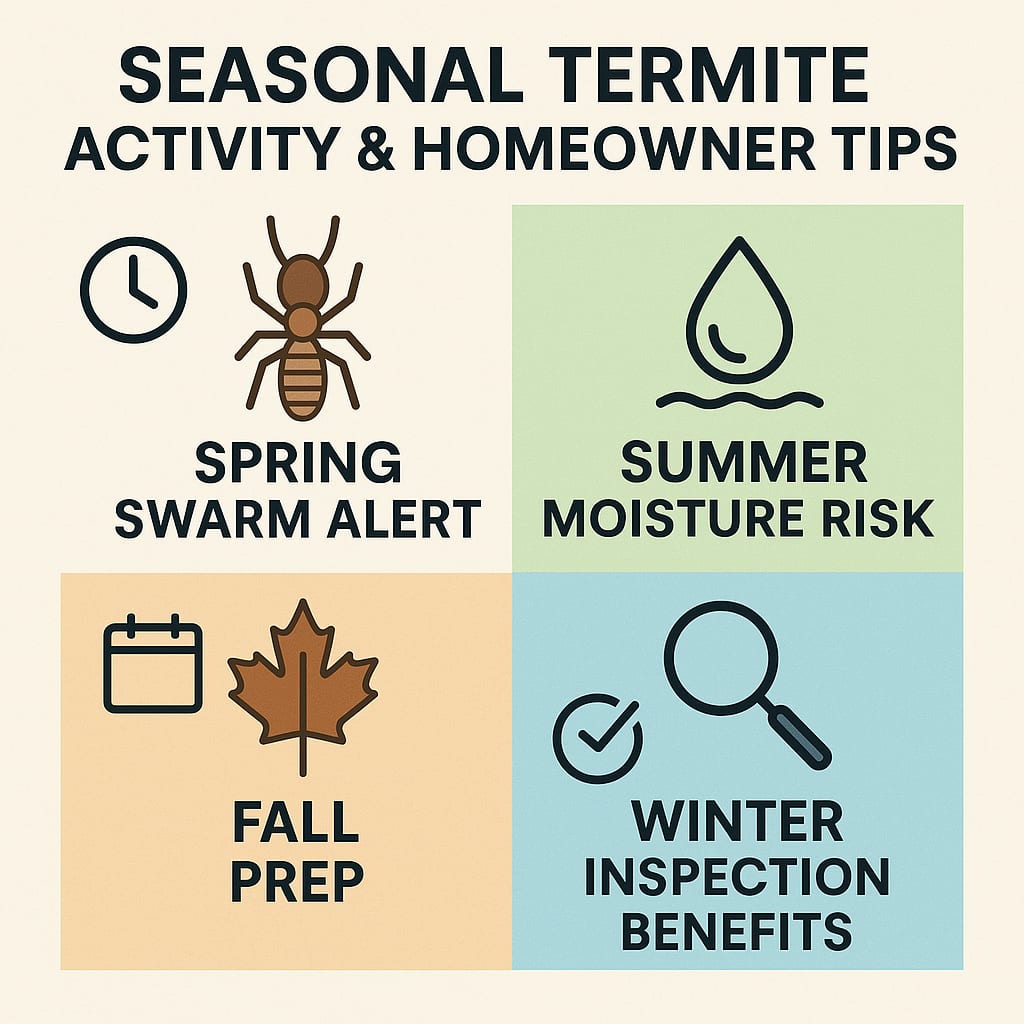 SEASONAL TERMITE ACTIVITY & HOMEOWNER TIPS

SPRING SWARM ALERT

SUMMER MOISTURE RISK

FALL PREP

WINTER INSPECTION BENEFITS